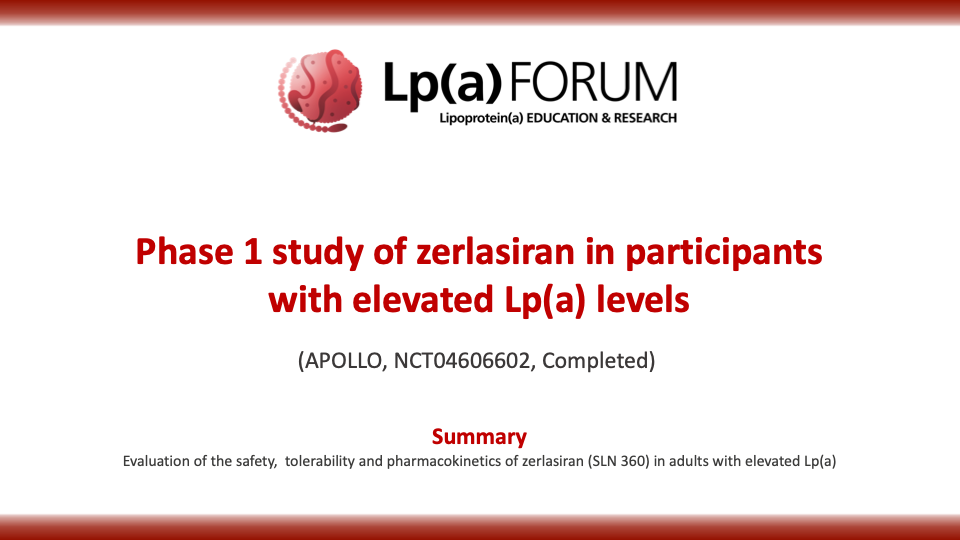 Lp(a) FORUM
Lipoprotein(a) EDUCATION & RESEARCH

Phase 1 study of zerlasiran in participants with elevated Lp(a) levels

(APOLLO, NCT04606602, Completed)

Summary
Evaluation of the safety, tolerability and pharmacokinetics of zerlasiran (SLN 360) in adults with elevated Lp(a)